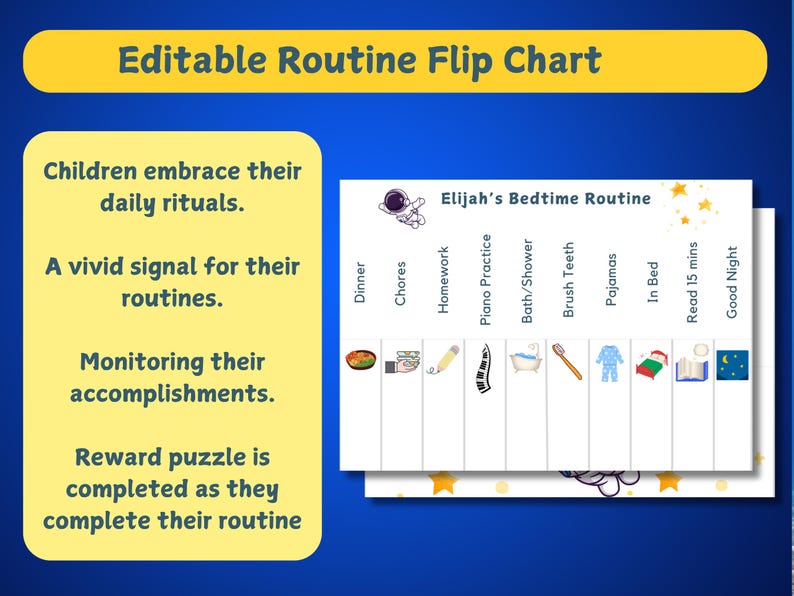 Editable Routine Flip Chart

Children embrace their daily rituals.

A vivid signal for their routines.

Monitoring their accomplishments.

Reward puzzle is completed as they complete their routine

Elijah's Bedtime Routine

Dinner

Chores

Homework

Piano Practice

Bath/Shower

Brush Teeth

Pajamas

In Bed

Read 15 mins

Good Night